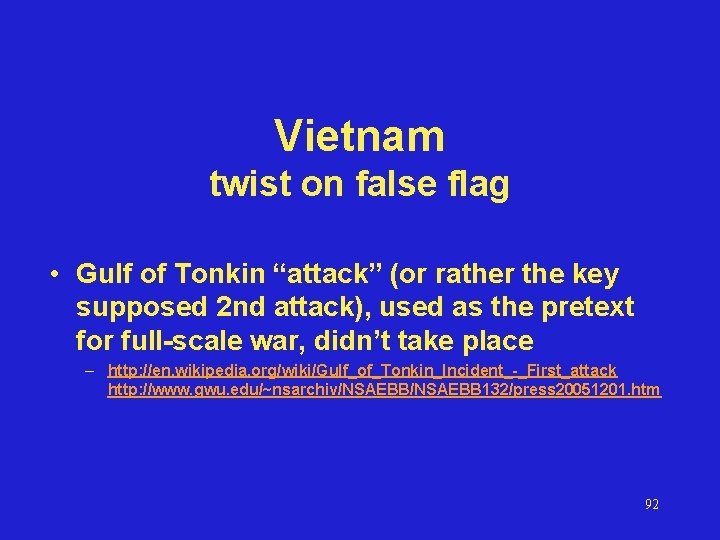 Vietnam
twist on false flag

• Gulf of Tonkin “attack” (or rather the key supposed 2nd attack), used as the pretext for full-scale war, didn’t take place

– http://en.wikipedia.org/wiki/Gulf_of_Tonkin_Incident_-_First_attack http://www.gwu.edu/~nsarchiv/NSAEBB/NSAEBB132/press20051201.htm

92